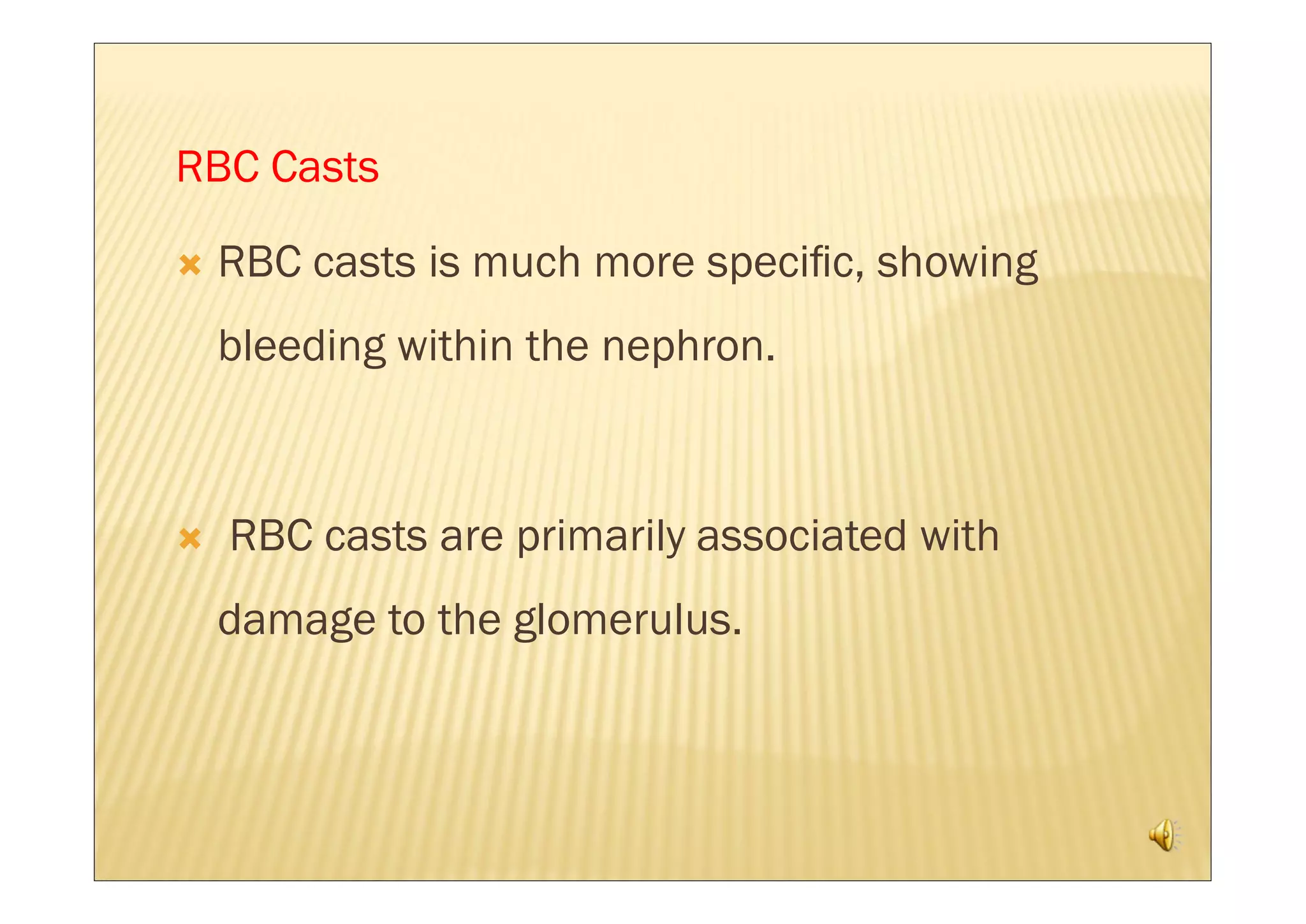 RBC Casts

RBC casts is much more specific, showing bleeding within the nephron.

RBC casts are primarily associated with damage to the glomerulus.